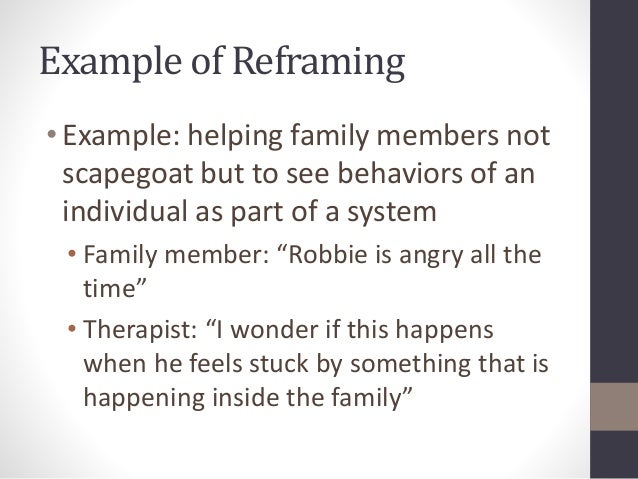 Example of Reframing

• Example: helping family members not scapegoat but to see behaviors of an individual as part of a system

• Family member: “Robbie is angry all the time”

• Therapist: “I wonder if this happens when he feels stuck by something that is happening inside the family”